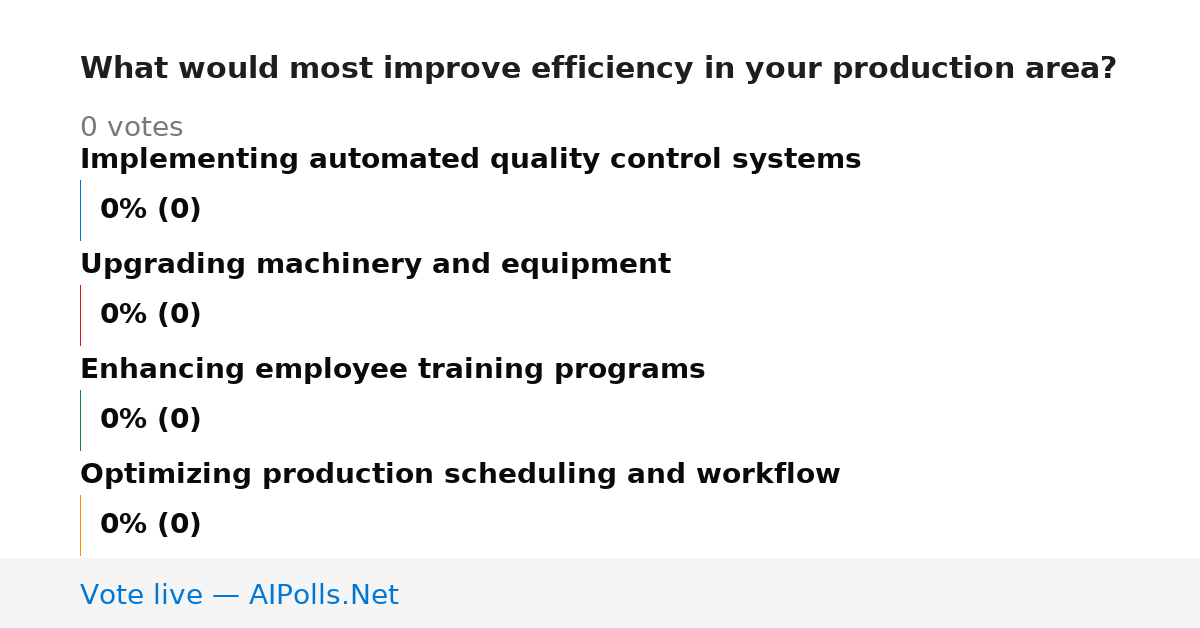 What would most improve efficiency in your production area?

0 votes

Implementing automated quality control systems

0% (0)

Upgrading machinery and equipment

0% (0)

Enhancing employee training programs

0% (0)

Optimizing production scheduling and workflow

0% (0)

Vote live — AIPolls.Net